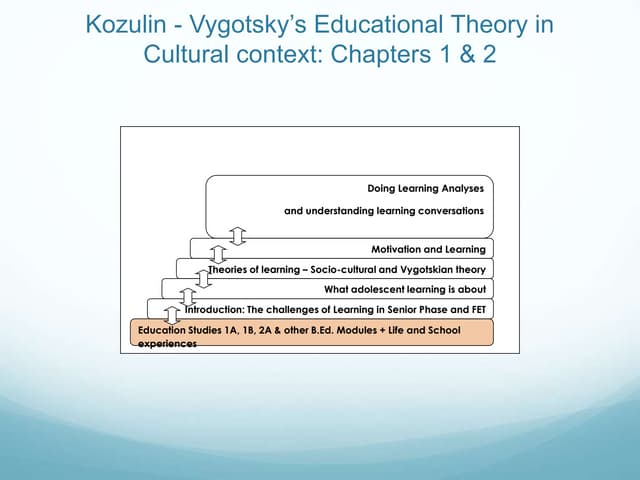 Kozulin - Vygotsky's Educational Theory in Cultural context: Chapters 1 & 2

Doing Learning Analyses

and understanding learning conversations

Motivation and Learning

Theories of learning – Socio-cultural and Vygotskian theory

What adolescent learning is about

Introduction: The challenges of Learning in Senior Phase and FET

Education Studies 1A, 1B, 2A & other B.Ed. Modules + Life and School experiences